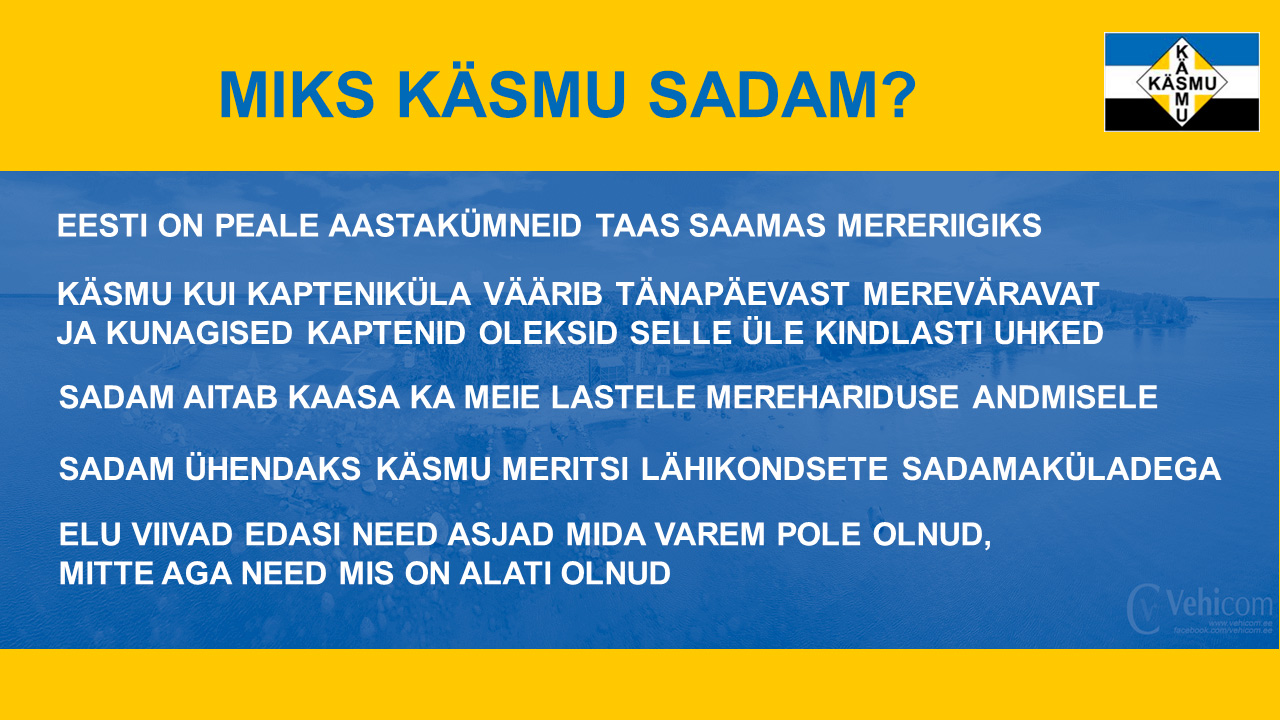 MIKS KÄSMU SADAM?

KÄSMU
KÄSMU

EESTI ON PEALE AASTAKÜMNEID TAAS SAAMAS MERERIIGIKS

KÄSMU KUI KAPTENIKÜLA VÄÄRIB TÄNAPÄEVAST MEREVÄRAVAT JA KUNAGISED KAPTENID OLEKSID SELLE ÜLE KINDLASTI UHKED

SADAM AITAB KAASA KA MEIE LASTELE MEREHARIDUSE ANDMISELE

SADAM ÜHENDAKS KÄSMU MERITSI LÄHIKONDSETE SADAMAKÜLADEGA

ELU VIIVAD EDASI NEED ASJAD MIDA VAREM POLE OLNUD, MITTE AGA NEED MIS ON ALATI OLNUD

Vehicom
www.vehicom.ee
facebook.com/vehicom.ee